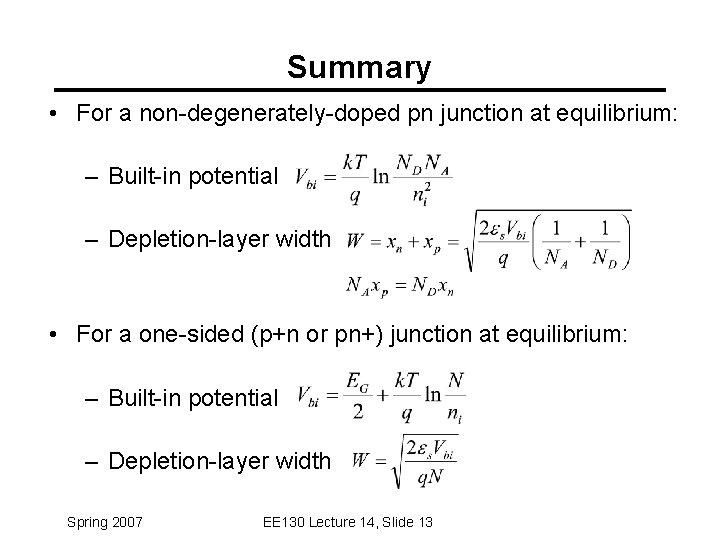 Summary

• For a non-degenerately-doped pn junction at equilibrium:

– Built-in potential $V_{bi} = \frac{kT}{q} \ln \frac{N_D N_A}{n_i^2}$

– Depletion-layer width $W = x_n + x_p = \sqrt{\frac{2\varepsilon_s V_{bi}}{q}\left(\frac{1}{N_A} + \frac{1}{N_D}\right)}$

$N_A x_p = N_D x_n$

• For a one-sided (p+n or pn+) junction at equilibrium:

– Built-in potential $V_{bi} = \frac{E_G}{2} + \frac{kT}{q} \ln \frac{N}{n_i}$

– Depletion-layer width $W = \sqrt{\frac{2\varepsilon_s V_{bi}}{qN}}$

Spring 2007

EE130 Lecture 14, Slide 13